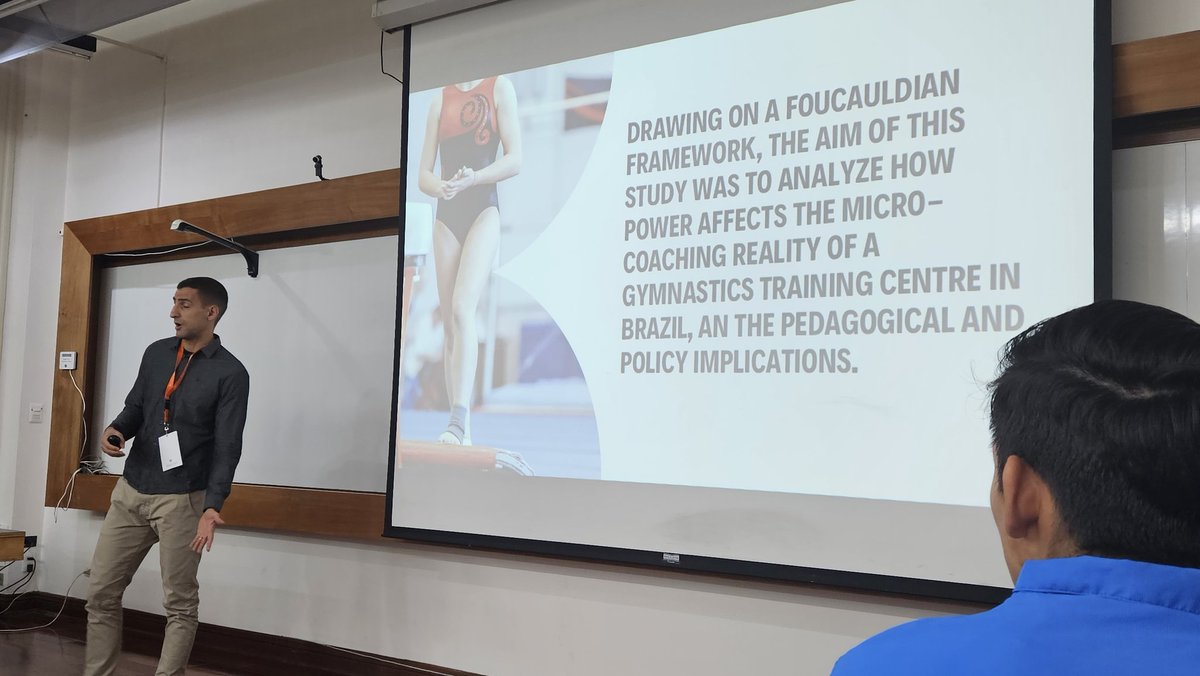 DRAWING ON A FOUCAULDIAN FRAMEWORK, THE AIM OF THIS STUDY WAS TO ANALYZE HOW POWER AFFECTS THE MICRO-COACHING REALITY OF A GYMNASTICS TRAINING CENTRE IN BRAZIL, AN THE PEDAGOGICAL AND POLICY IMPLICATIONS.